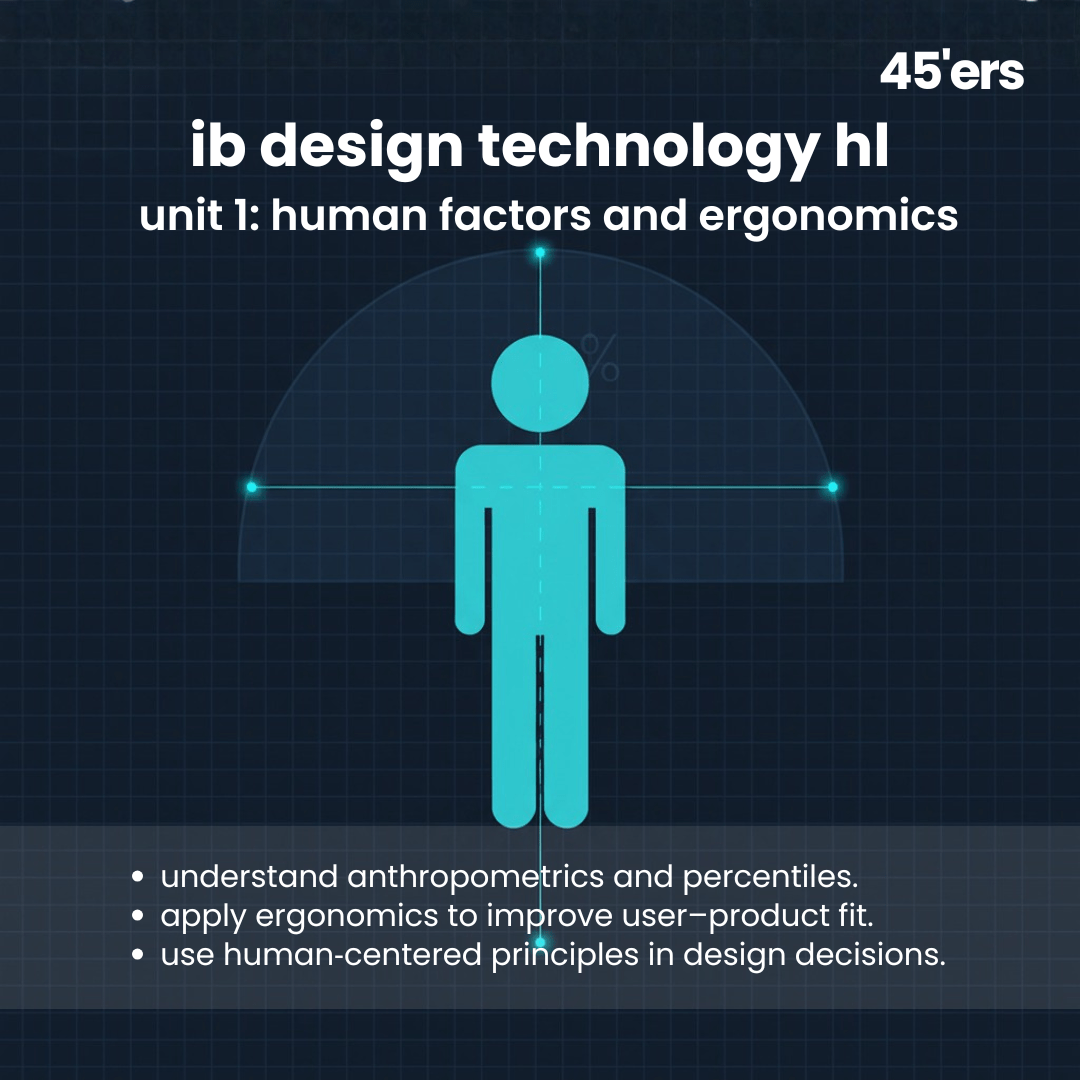 45'ers

ib design technology hl

unit 1: human factors and ergonomics

%

- understand anthropometrics and percentiles.
- apply ergonomics to improve user–product fit.
- use human-centered principles in design decisions.